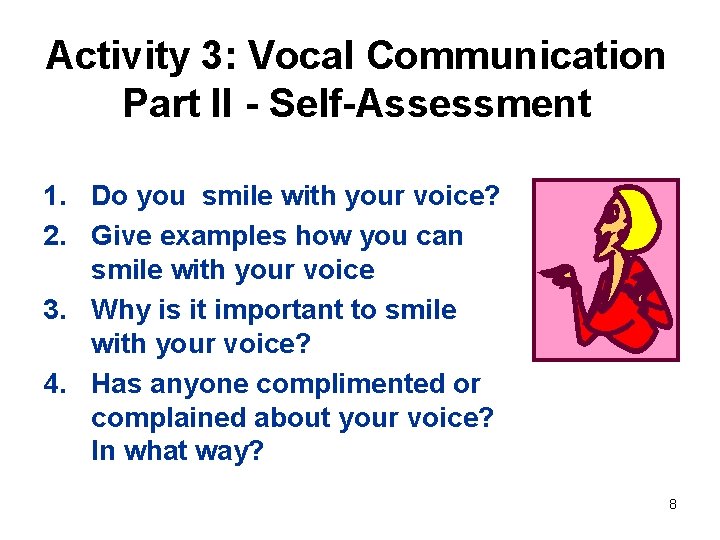 Activity 3: Vocal Communication
Part II - Self-Assessment

1. Do you smile with your voice?
2. Give examples how you can smile with your voice
3. Why is it important to smile with your voice?
4. Has anyone complimented or complained about your voice? In what way?

8